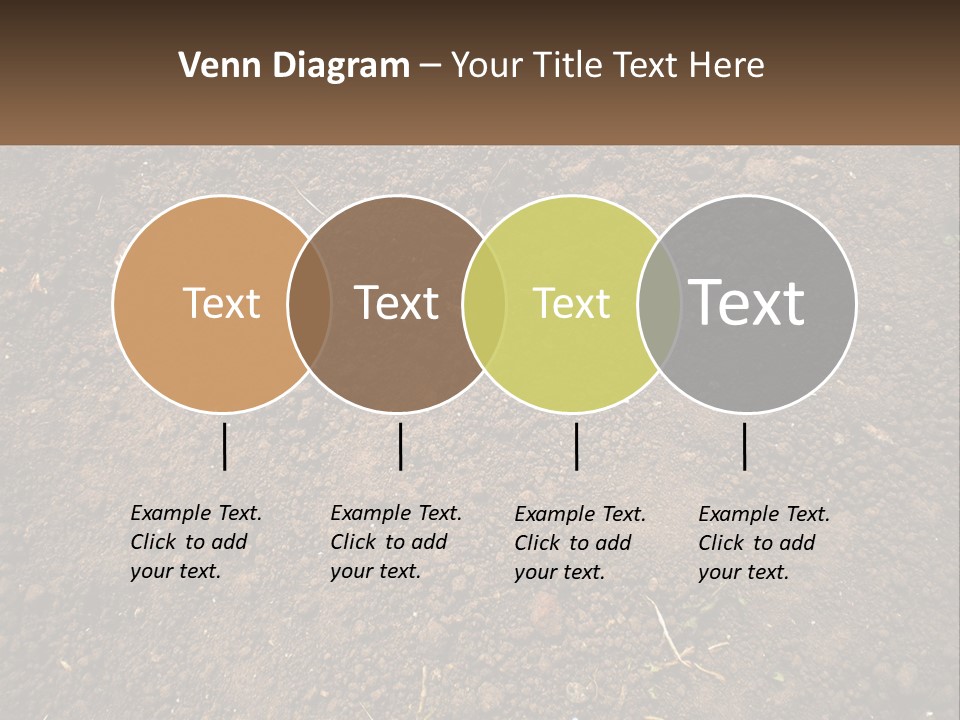 Venn Diagram – Your Title Text Here

Text

Text

Text

Text

Example Text. Click to add your text.

Example Text. Click to add your text.

Example Text. Click to add your text.

Example Text. Click to add your text.